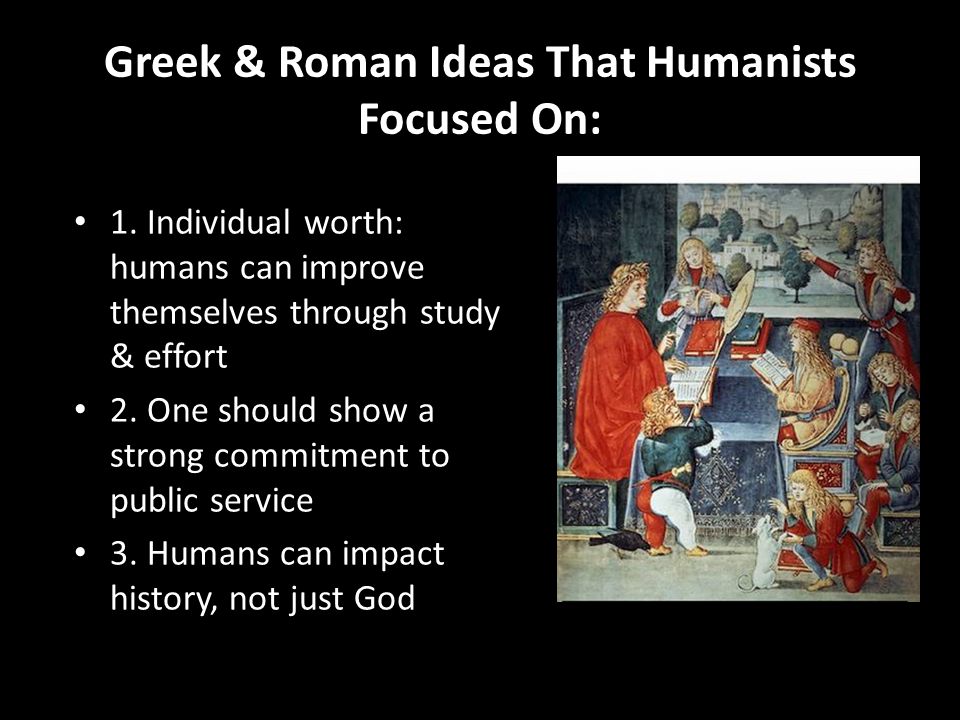 Greek & Roman Ideas That Humanists Focused On:

• 1. Individual worth: humans can improve themselves through study & effort

• 2. One should show a strong commitment to public service

• 3. Humans can impact history, not just God